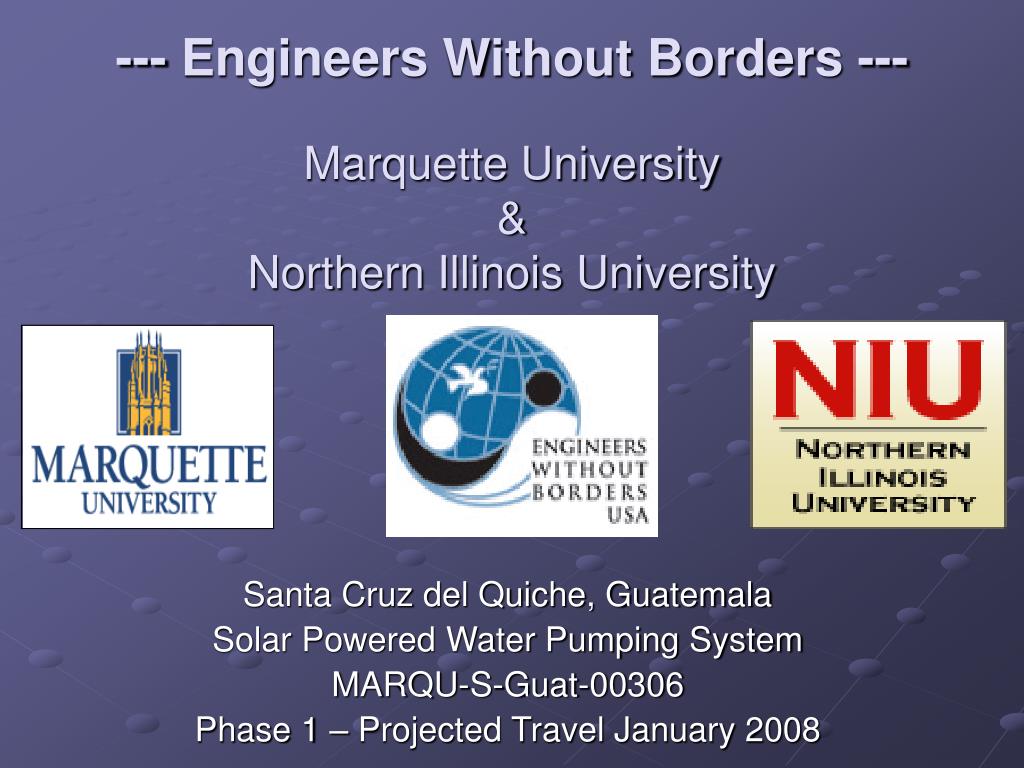 --- Engineers Without Borders ---

Marquette University
&
Northern Illinois University

MARQUETTE UNIVERSITY

ENGINEERS WITHOUT BORDERS USA

NIU
NORTHERN ILLINOIS UNIVERSITY

Santa Cruz del Quiche, Guatemala
Solar Powered Water Pumping System
MARQU-S-Guat-00306
Phase 1 – Projected Travel January 2008